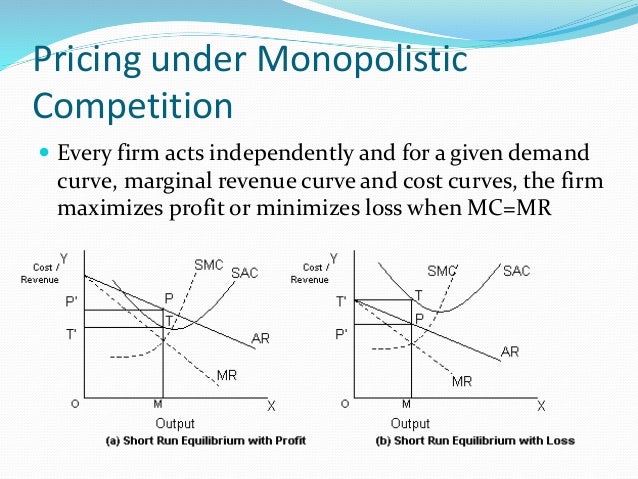 Pricing under Monopolistic Competition

Every firm acts independently and for a given demand curve, marginal revenue curve and cost curves, the firm maximizes profit or minimizes loss when MC=MR

Cost / Revenue
Y
SMC
SAC
P'
P
T
T'
AR
MR
O
M
X
Output
(a) Short Run Equilibrium with Profit

Cost / Revenue
Y
SMC
SAC
T'
T
P
P'
AR
MR
O
M
X
Output
(b) Short Run Equilibrium with Loss